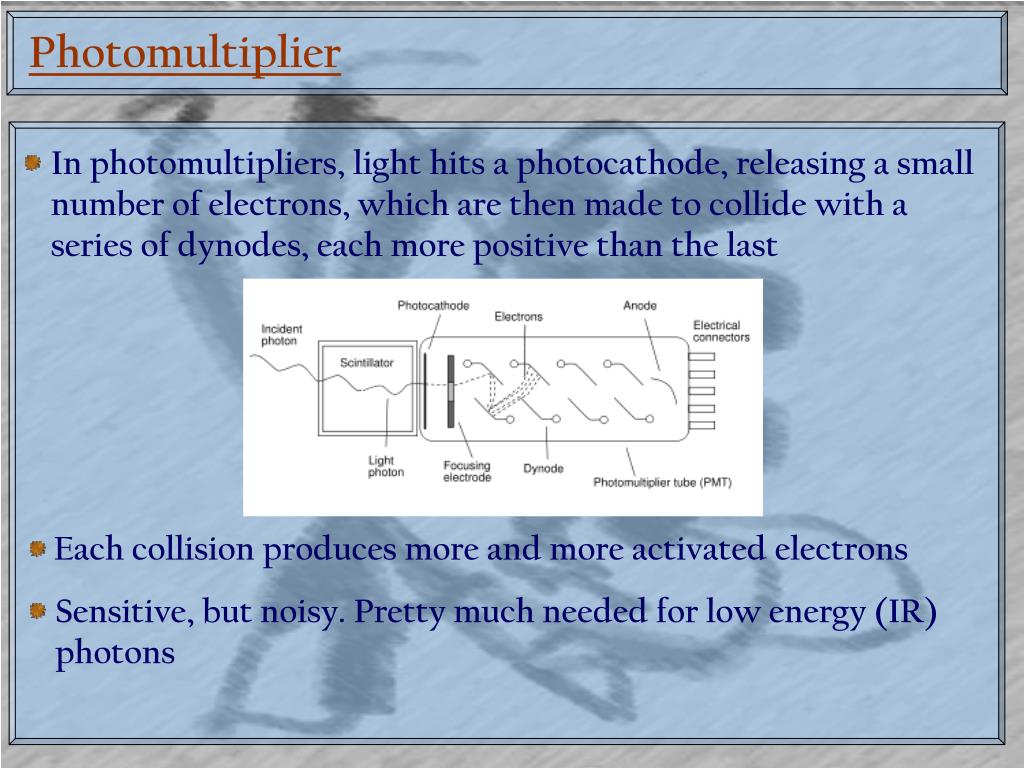 Photomultiplier

In photomultipliers, light hits a photocathode, releasing a small number of electrons, which are then made to collide with a series of dynodes, each more positive than the last

Incident photon
Scintillator
Photocathode
Electrons
Anode
Electrical connectors
Light photon
Focusing electrode
Dynode
Photomultiplier tube (PMT)

Each collision produces more and more activated electrons

Sensitive, but noisy. Pretty much needed for low energy (IR) photons